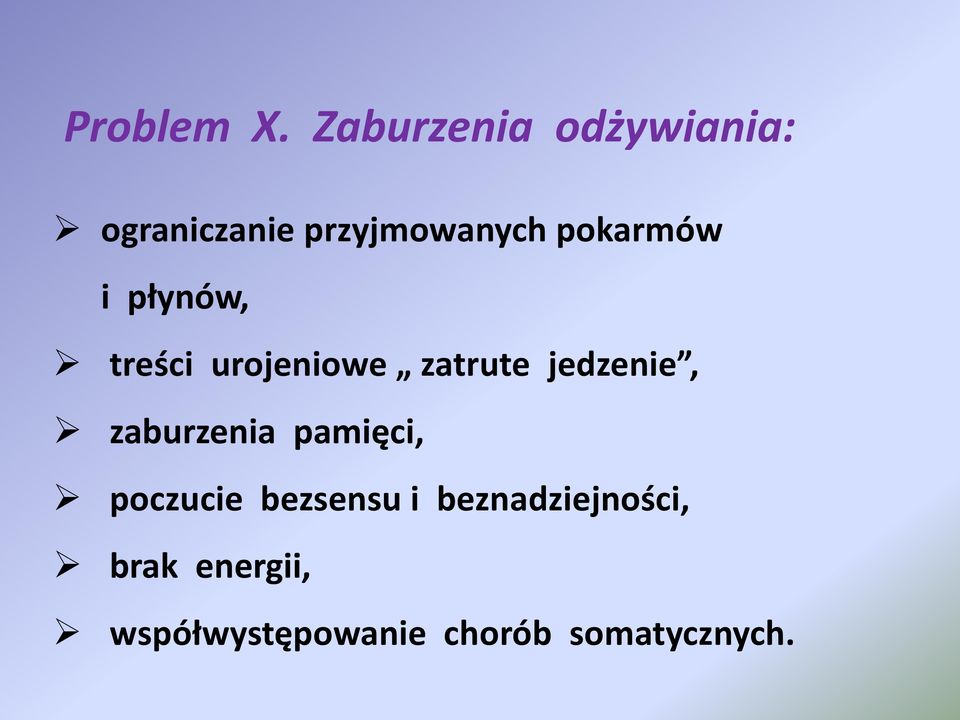 Problem X. Zaburzenia odżywiania:

➢ ograniczanie przyjmowanych pokarmów i płynów,

➢ treści urojeniowe „ zatrute jedzenie”,

➢ zaburzenia pamięci,

➢ poczucie bezsensu i beznadziejności,

➢ brak energii,

➢ współwystępowanie chorób somatycznych.